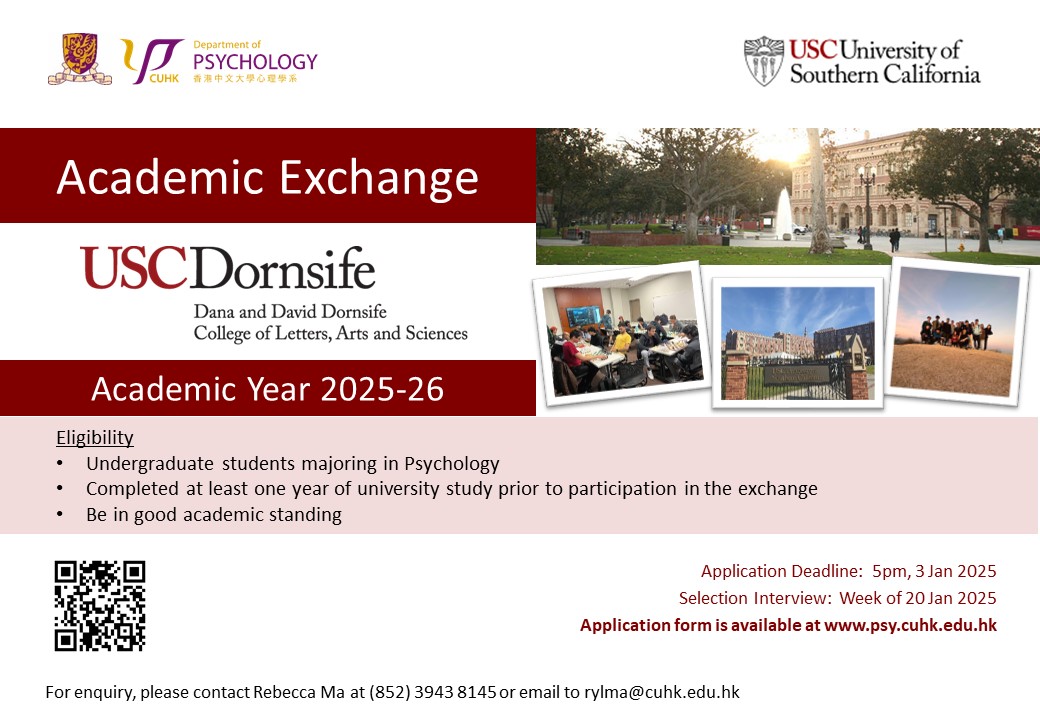 CUHK Department of PSYCHOLOGY 香港中文大學心理學系

USC University of Southern California

Academic Exchange

USC Dornsife
Dana and David Dornsife
College of Letters, Arts and Sciences

Academic Year 2025-26

Eligibility
• Undergraduate students majoring in Psychology
• Completed at least one year of university study prior to participation in the exchange
• Be in good academic standing

Application Deadline: 5pm, 3 Jan 2025
Selection Interview: Week of 20 Jan 2025
Application form is available at www.psy.cuhk.edu.hk

For enquiry, please contact Rebecca Ma at (852) 3943 8145 or email to rylma@cuhk.edu.hk